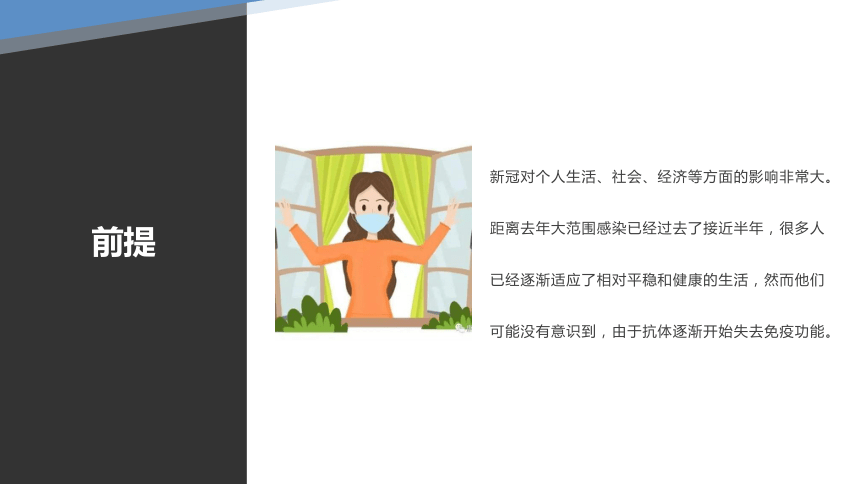 前提

新冠对个人生活、社会、经济等方面的影响非常大。距离去年大范围感染已经过去了接近半年，很多人已经逐渐适应了相对平稳和健康的生活，然而他们可能没有意识到，由于抗体逐渐开始失去免疫功能。